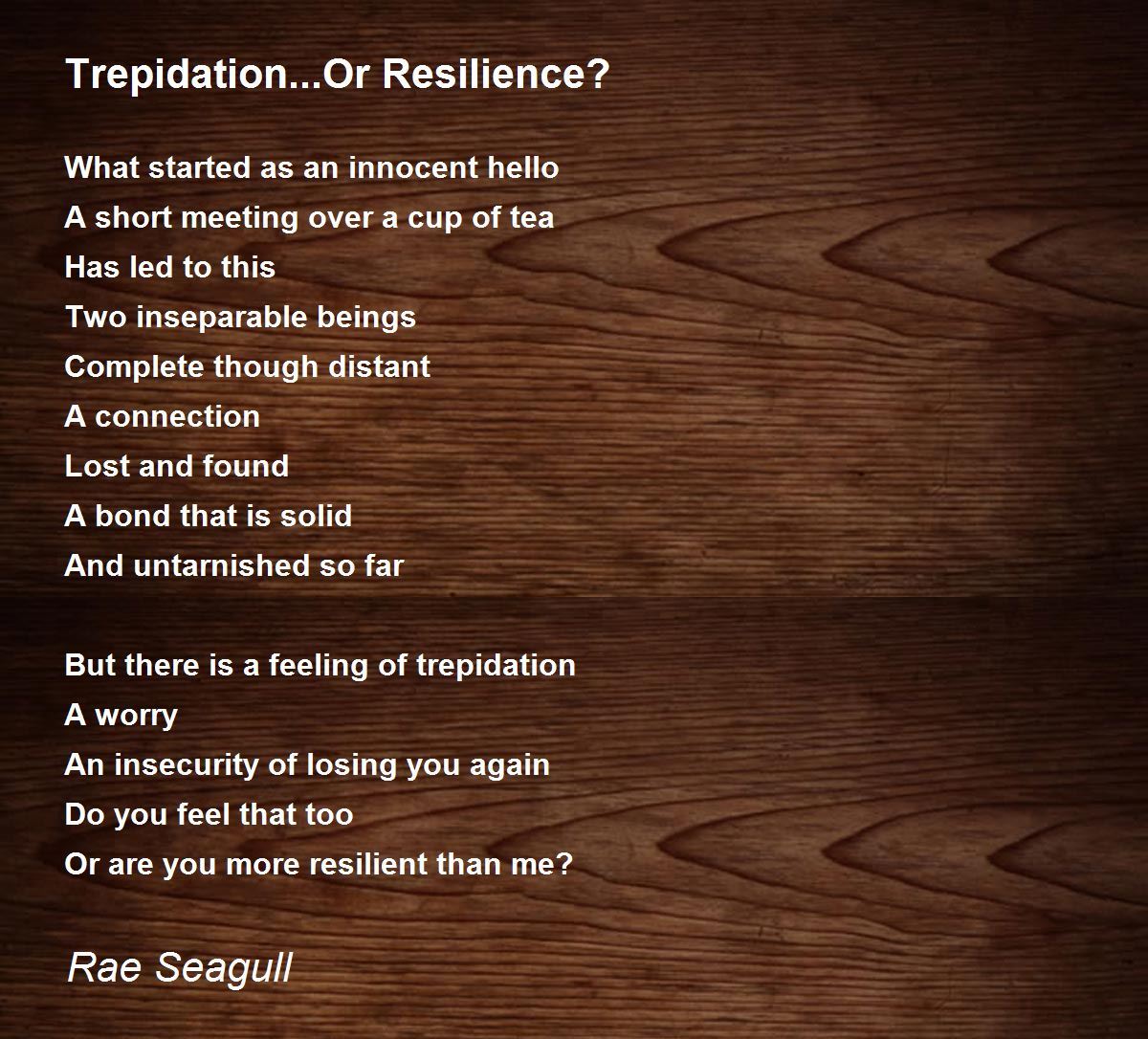 Trepidation...Or Resilience?

What started as an innocent hello
A short meeting over a cup of tea
Has led to this
Two inseparable beings
Complete though distant
A connection
Lost and found
A bond that is solid
And untarnished so far

But there is a feeling of trepidation
A worry
An insecurity of losing you again
Do you feel that too
Or are you more resilient than me?

Rae Seagull